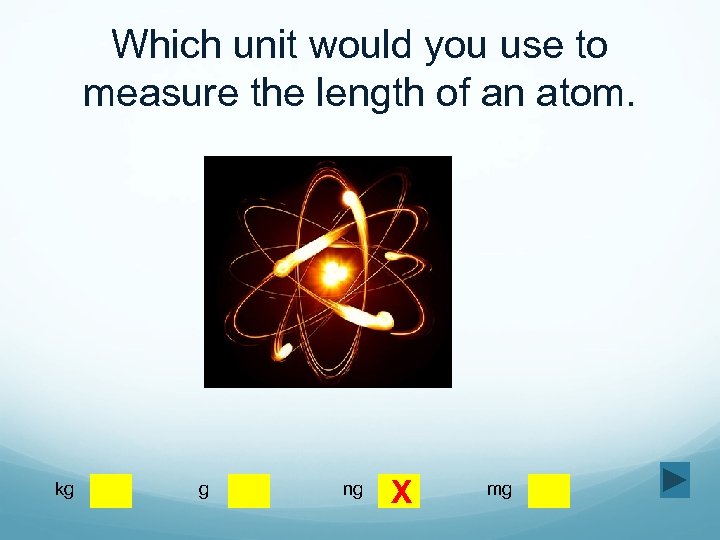 Which unit would you use to measure the length of an atom.

kg

g

ng X

mg